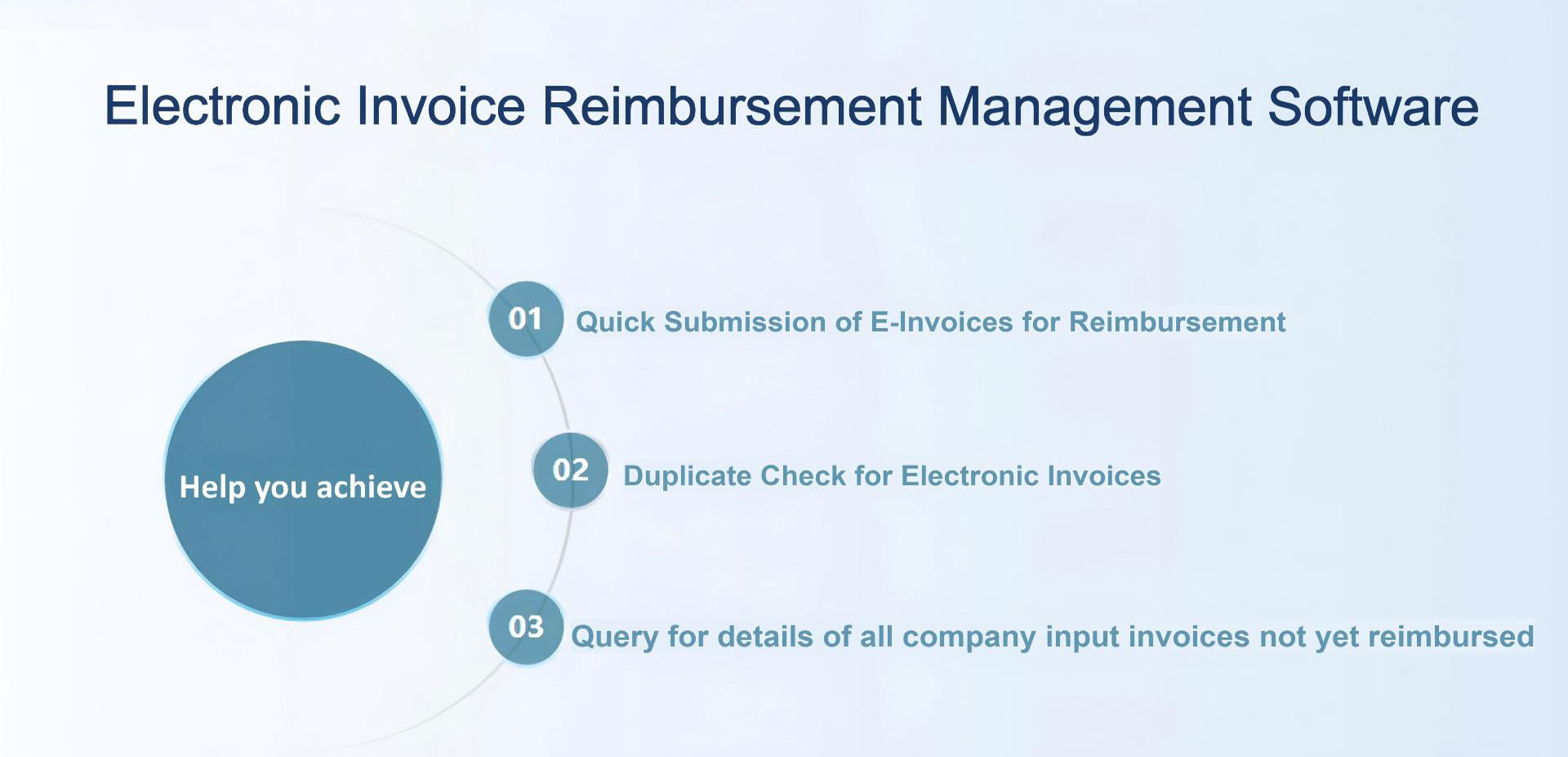 Electronic Invoice Reimbursement Management Software

Help you achieve

01 Quick Submission of E-Invoices for Reimbursement

02 Duplicate Check for Electronic Invoices

03 Query for details of all company input invoices not yet reimbursed